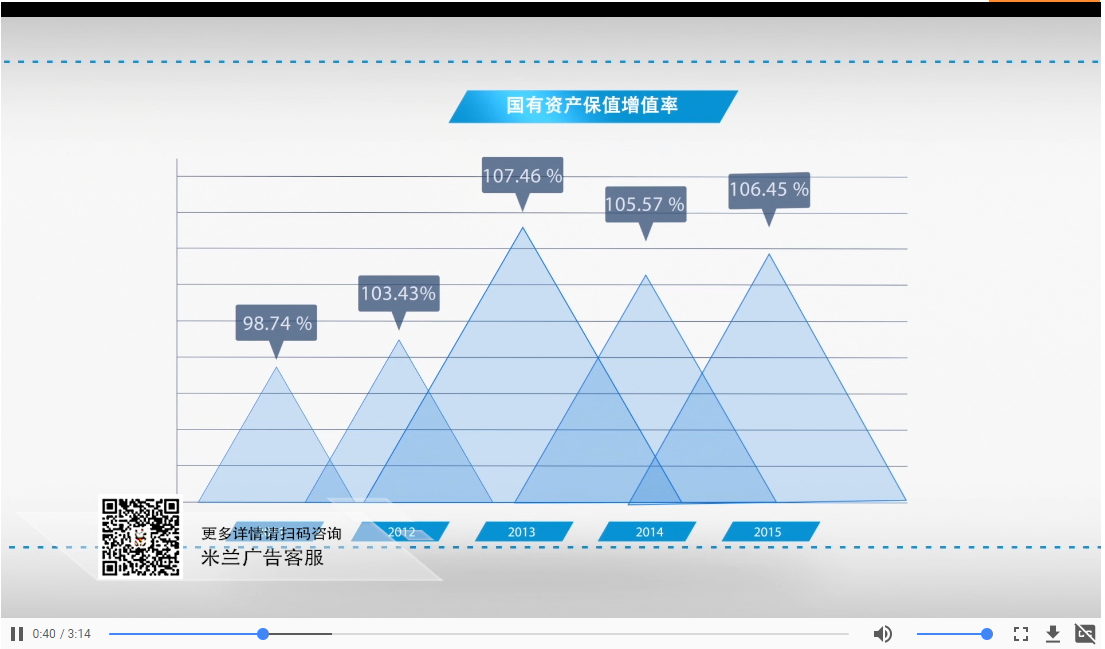 国有资产保值增值率

98.74 %
103.43%
107.46 %
105.57 %
106.45 %

2012
2013
2014
2015

更多详情请扫码咨询
米兰广告客服

0:40 / 3:14